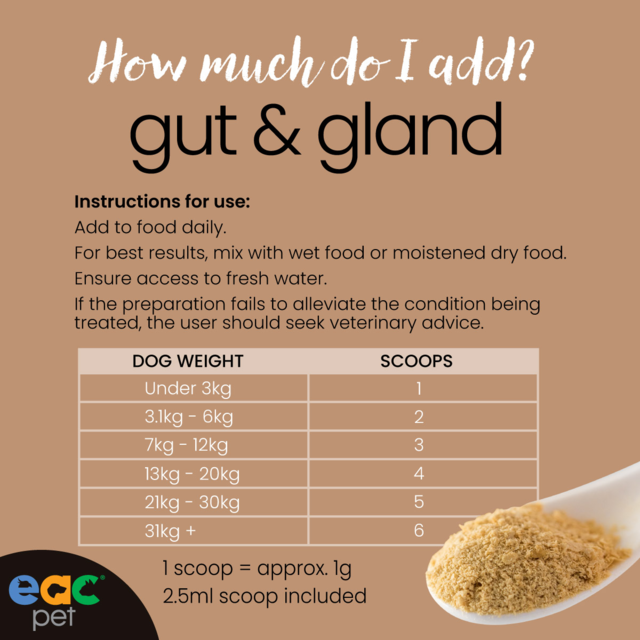 How much do I add?
gut & gland

Instructions for use:
Add to food daily.
For best results, mix with wet food or moistened dry food.
Ensure access to fresh water.
If the preparation fails to alleviate the condition being treated, the user should seek veterinary advice.

| DOG WEIGHT | SCOOPS |
|---|---|
| Under 3kg | 1 |
| 3.1kg - 6kg | 2 |
| 7kg - 12kg | 3 |
| 13kg - 20kg | 4 |
| 21kg - 30kg | 5 |
| 31kg + | 6 |

1 scoop = approx. 1g
2.5ml scoop included

eac pet